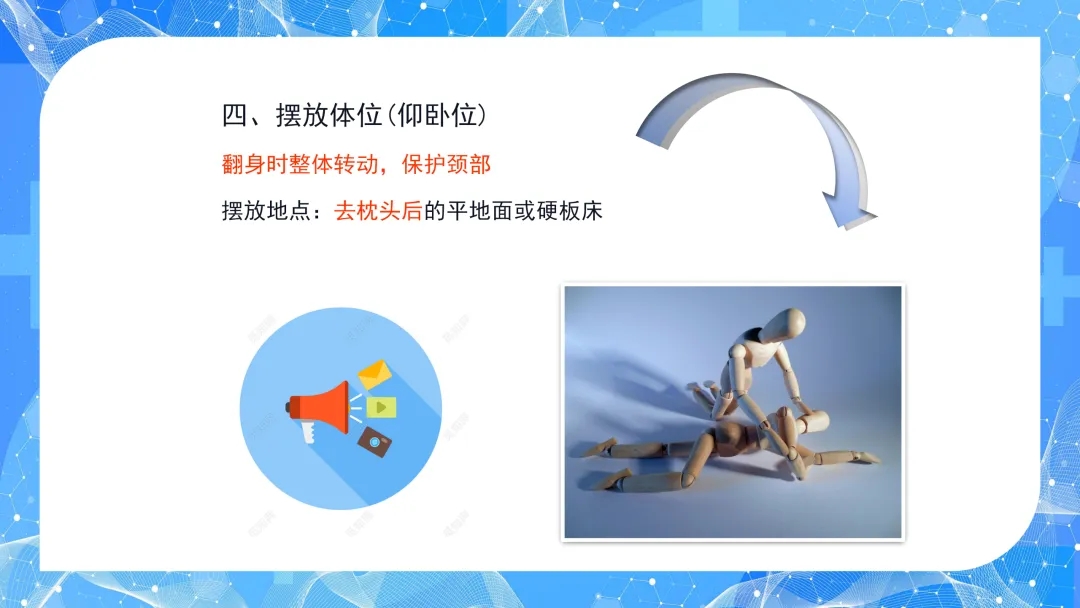 四、摆放体位(仰卧位)

翻身时整体转动，保护颈部

摆放地点：去枕头后的平地面或硬板床